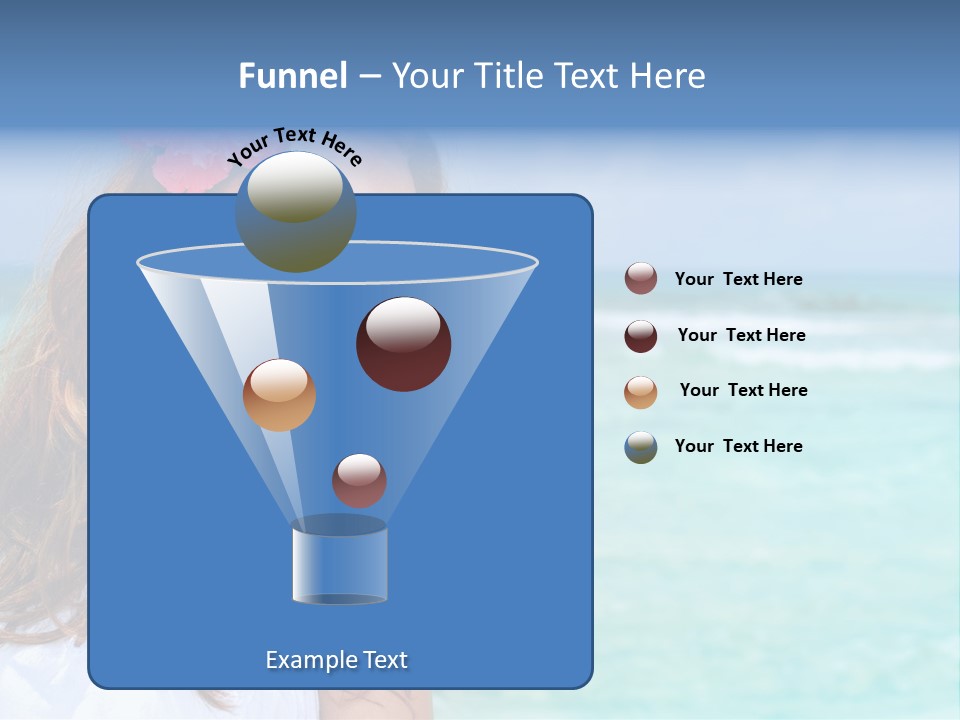 Funnel – Your Title Text Here

Your Text Here

Example Text

Your Text Here

Your Text Here

Your Text Here

Your Text Here